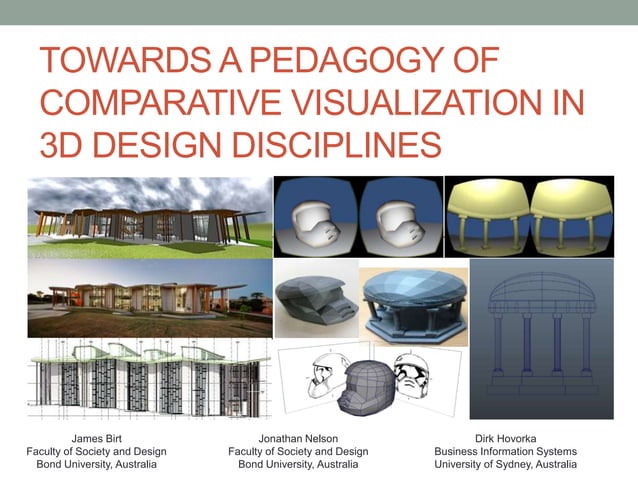 TOWARDS A PEDAGOGY OF COMPARATIVE VISUALIZATION IN 3D DESIGN DISCIPLINES

James Birt
Faculty of Society and Design
Bond University, Australia

Jonathan Nelson
Faculty of Society and Design
Bond University, Australia

Dirk Hovorka
Business Information Systems
University of Sydney, Australia